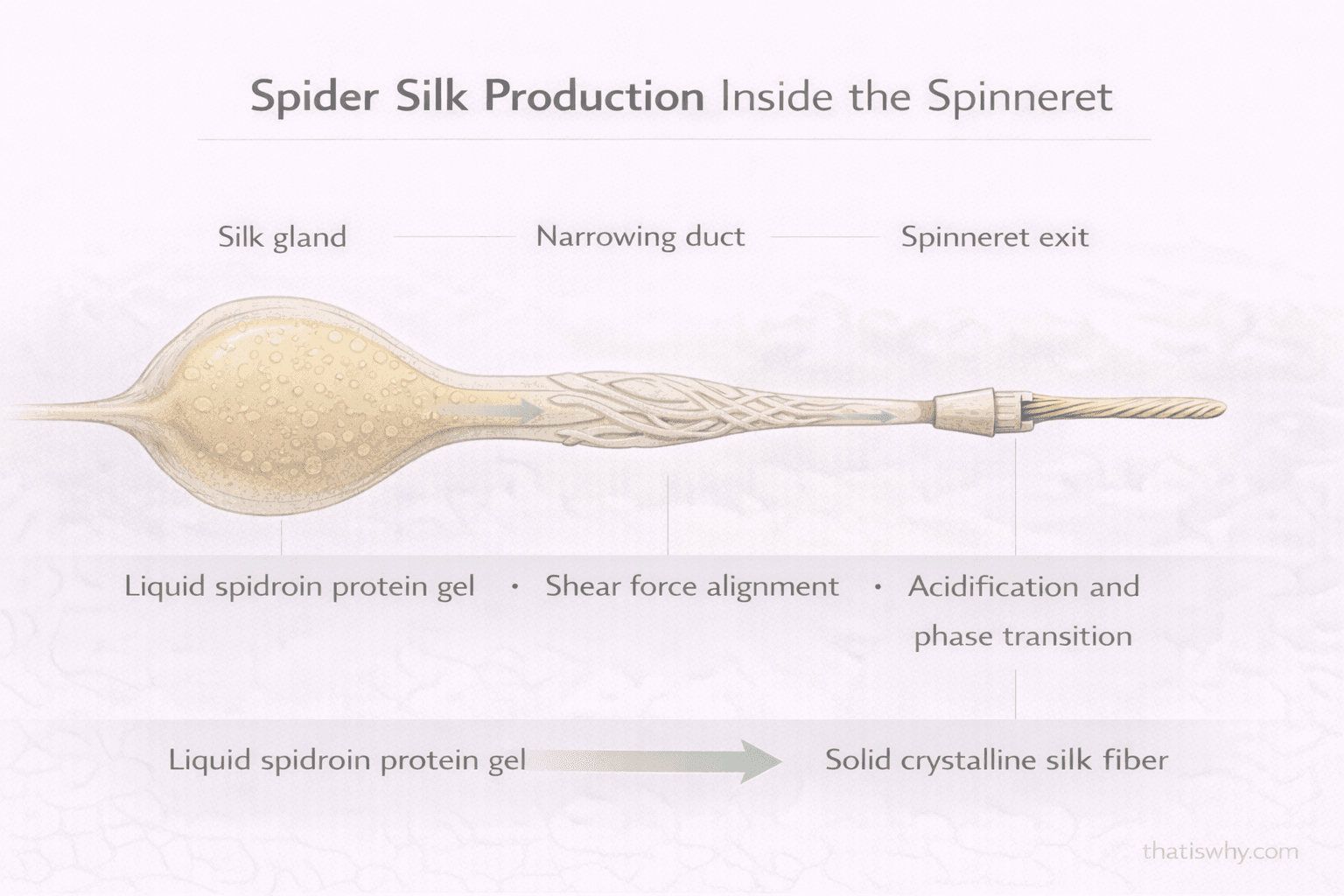 Spider Silk Production Inside the Spinneret

Silk gland

Narrowing duct

Spinneret exit

Liquid spidroin protein gel · Shear force alignment · Acidification and phase transition

Liquid spidroin protein gel

Solid crystalline silk fiber

thatiswhy.com